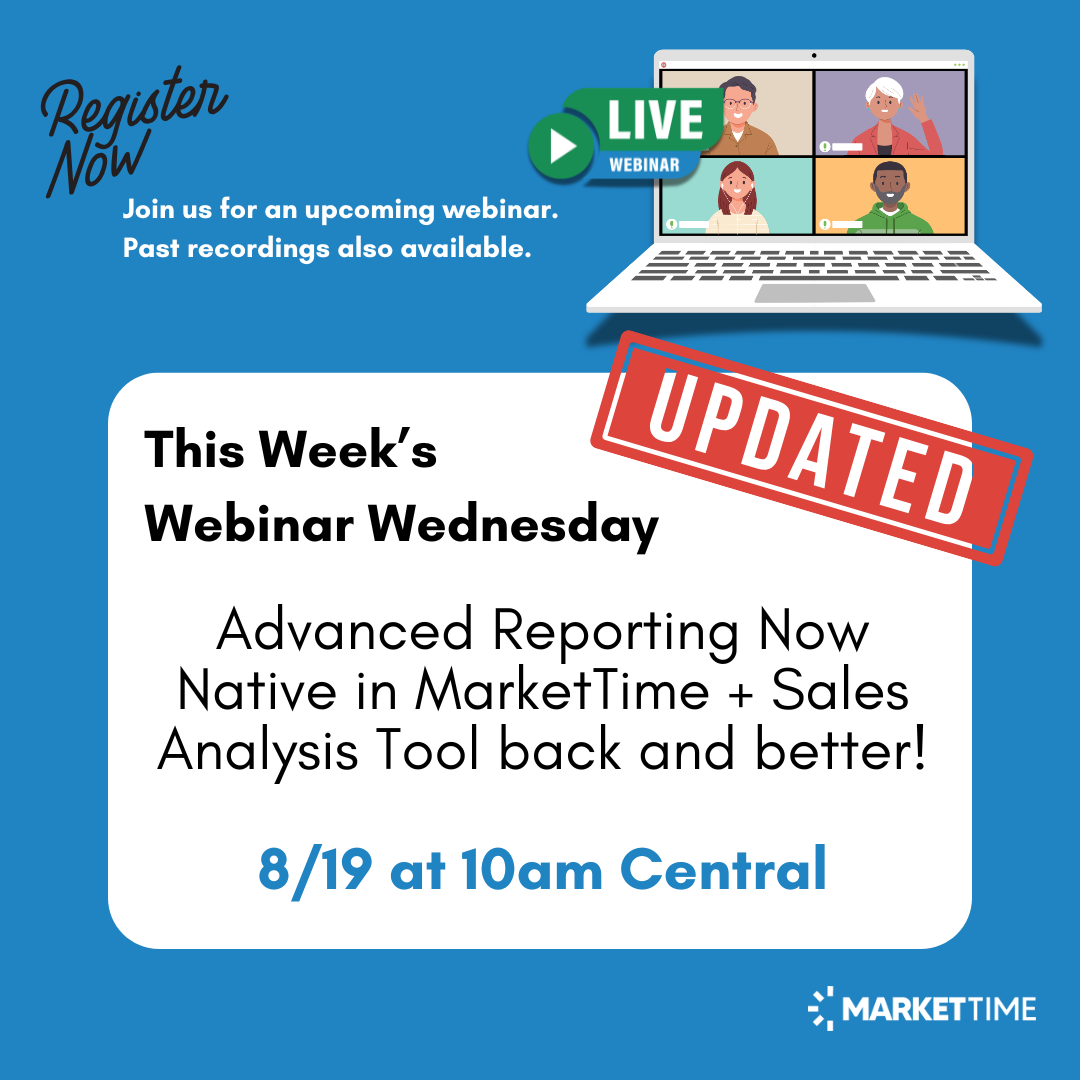 Register Now

Join us for an upcoming webinar.
Past recordings also available.

LIVE
WEBINAR

UPDATED

This Week's
Webinar Wednesday

Advanced Reporting Now Native in MarketTime + Sales Analysis Tool back and better!

8/19 at 10am Central

MARKETTIME